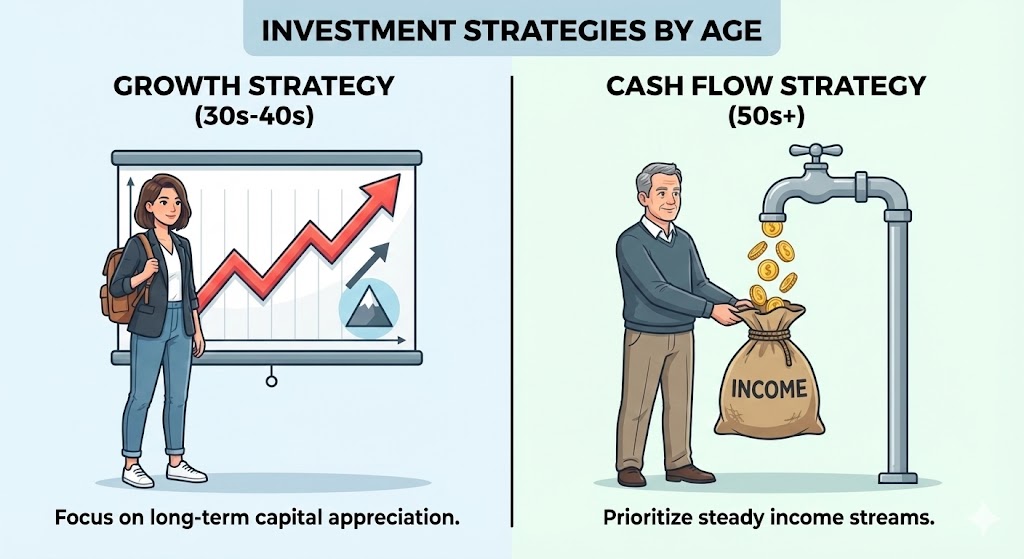 INVESTMENT STRATEGIES BY AGE

GROWTH STRATEGY
(30s-40s)

Focus on long-term capital appreciation.

CASH FLOW STRATEGY
(50s+)

INCOME

Prioritize steady income streams.